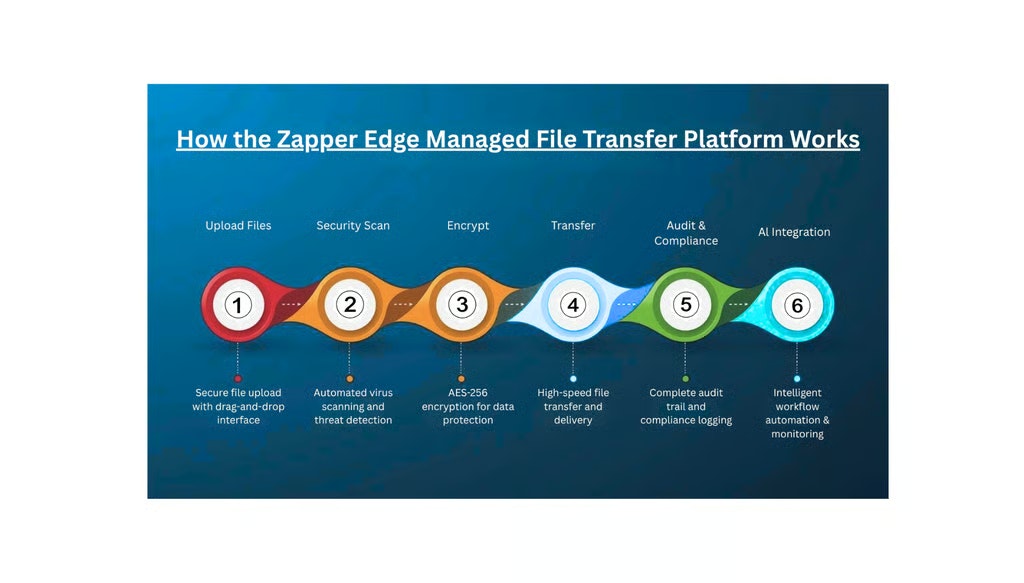 How the Zapper Edge Managed File Transfer Platform Works

Upload Files

1

Secure file upload with drag-and-drop interface

Security Scan

2

Automated virus scanning and threat detection

Encrypt

3

AES-256 encryption for data protection

Transfer

4

High-speed file transfer and delivery

Audit & Compliance

5

Complete audit trail and compliance logging

AI Integration

6

Intelligent workflow automation & monitoring